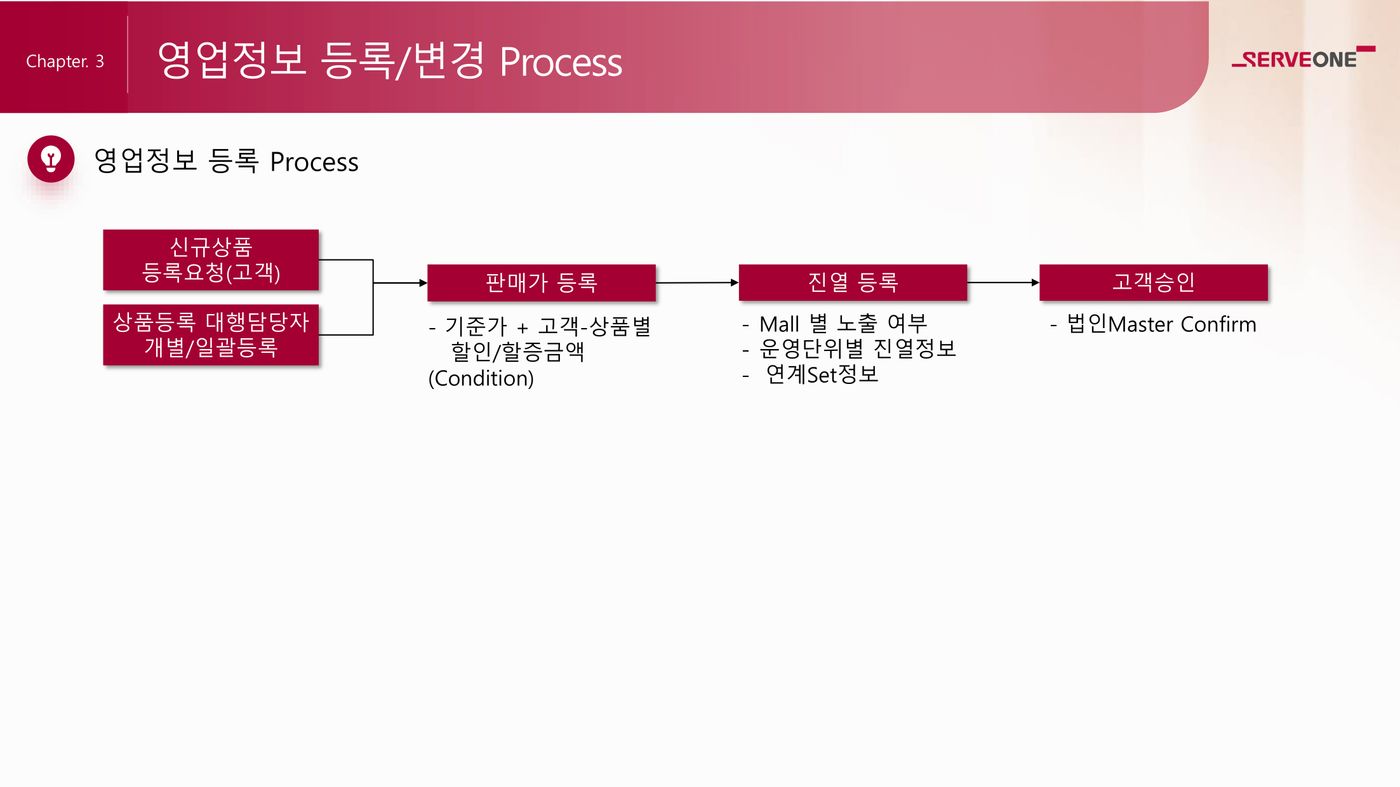 Chapter. 3

영업정보 등록/변경 Process

SERVEONE

영업정보 등록 Process

신규상품 등록요청(고객)

상품등록 대행담당자 개별/일괄등록

판매가 등록

- 기준가 + 고객-상품별 할인/할증금액 (Condition)

진열 등록

- Mall 별 노출 여부
- 운영단위별 진열정보
- 연계Set정보

고객승인

- 법인Master Confirm